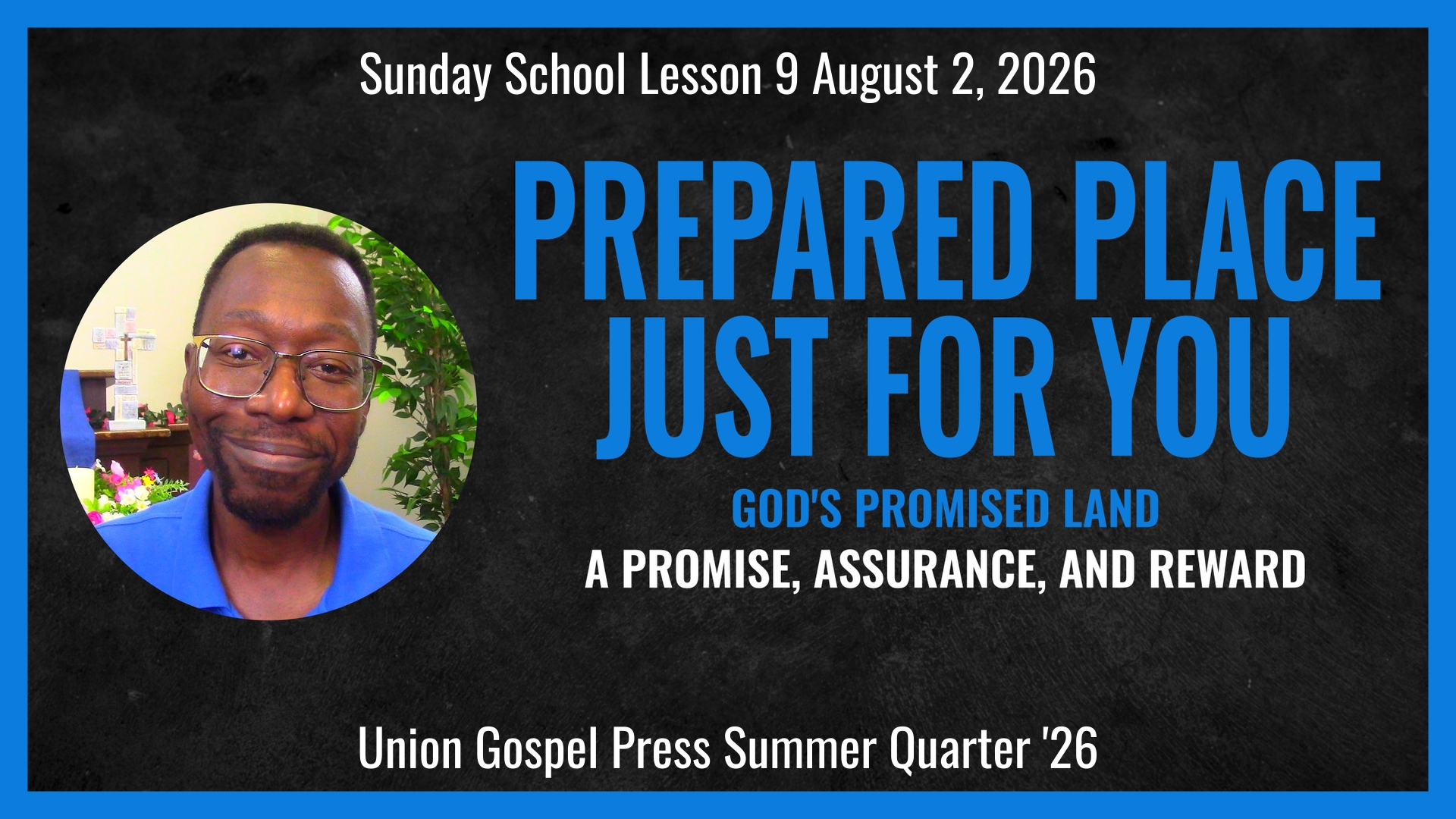 Sunday School Lesson 9 August 2, 2026

PREPARED PLACE JUST FOR YOU

GOD'S PROMISED LAND

A PROMISE, ASSURANCE, AND REWARD

Union Gospel Press Summer Quarter '26